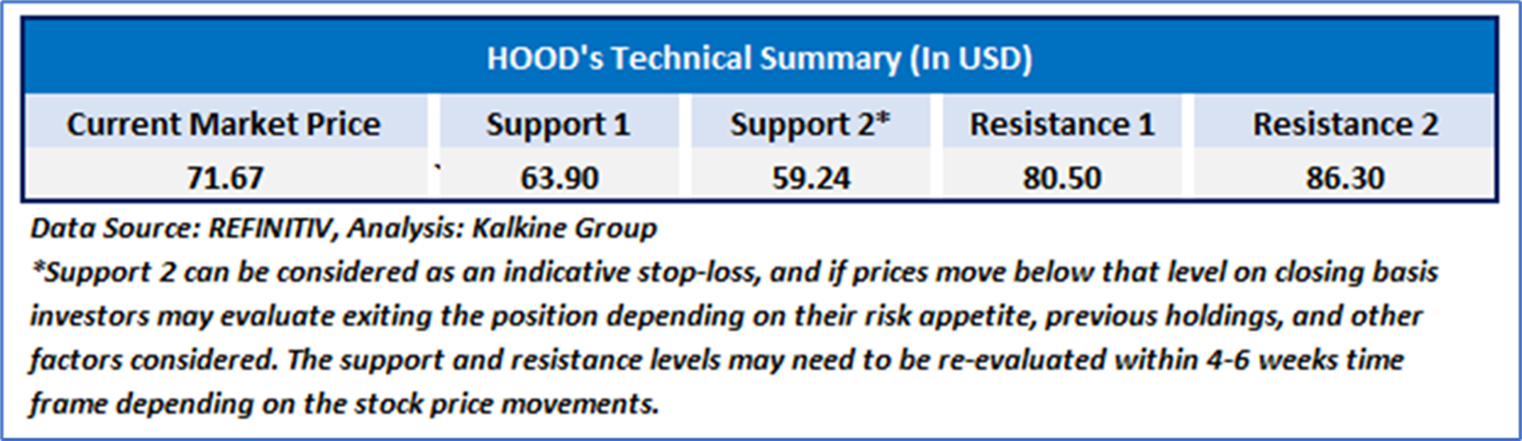 HOOD's Technical Summary (In USD)

| Current Market Price | Support 1 | Support 2* | Resistance 1 | Resistance 2 |
|---|---|---|---|---|
| 71.67 | ` 63.90 | 59.24 | 80.50 | 86.30 |

Data Source: REFINITIV, Analysis: Kalkine Group
*Support 2 can be considered as an indicative stop-loss, and if prices move below that level on closing basis investors may evaluate exiting the position depending on their risk appetite, previous holdings, and other factors considered. The support and resistance levels may need to be re-evaluated within 4-6 weeks time frame depending on the stock price movements.